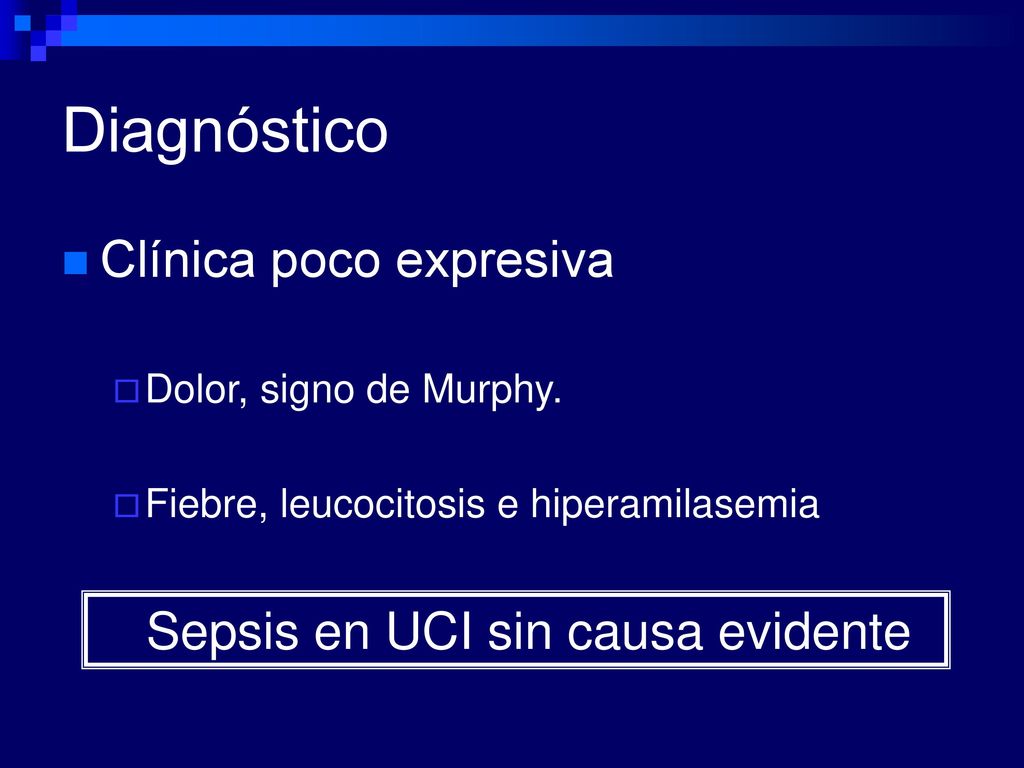 Diagnóstico

Clínica poco expresiva

Dolor, signo de Murphy.

Fiebre, leucocitosis e hiperamilasemia

Sepsis en UCI sin causa evidente